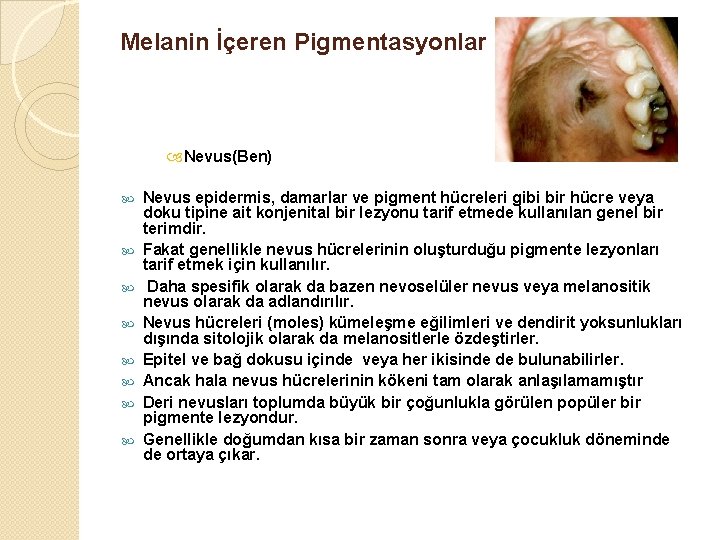 Melanin İçeren Pigmentasyonlar

Nevus(Ben)

Nevus epidermis, damarlar ve pigment hücreleri gibi bir hücre veya doku tipine ait konjenital bir lezyonu tarif etmede kullanılan genel bir terimdir.

Fakat genellikle nevus hücrelerinin oluşturduğu pigmente lezyonları tarif etmek için kullanılır.

Daha spesifik olarak da bazen nevoselüler nevus veya melanositik nevus olarak da adlandırılır.

Nevus hücreleri (moles) kümeleşme eğilimleri ve dendirit yoksunlukları dışında sitolojik olarak da melanositlerle özdeştirler.

Epitel ve bağ dokusu içinde veya her ikisinde de bulunabilirler.

Ancak hala nevus hücrelerinin kökeni tam olarak anlaşılamamıştır

Deri nevusları toplumda büyük bir çoğunlukla görülen popüler bir pigmente lezyondur.

Genellikle doğumdan kısa bir zaman sonra veya çocukluk döneminde de ortaya çıkar.